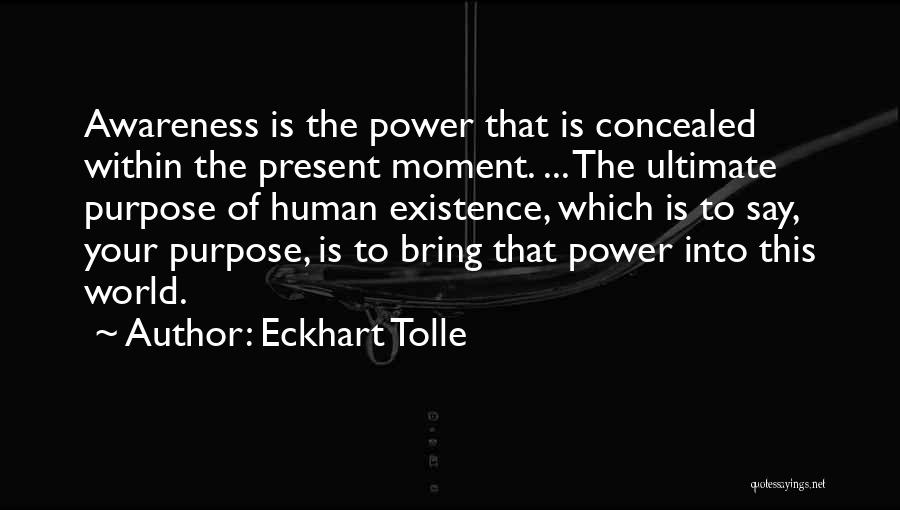 Awareness is the power that is concealed within the present moment. ... The ultimate purpose of human existence, which is to say, your purpose, is to bring that power into this world.

~ Author: Eckhart Tolle

quotessayings.net